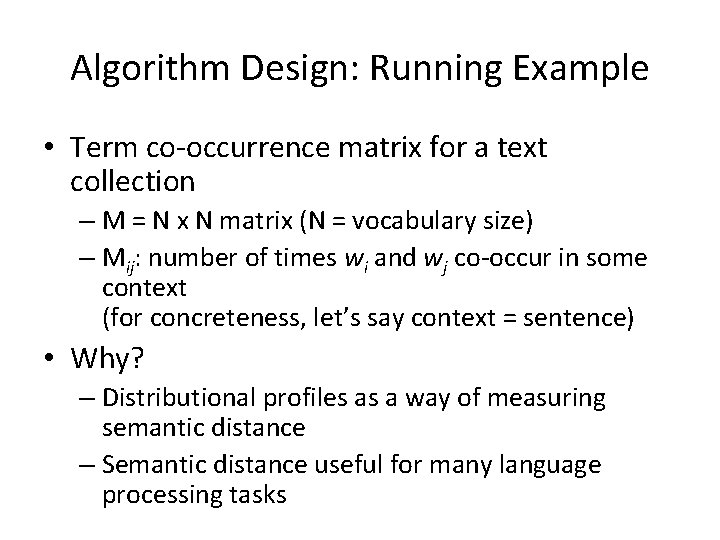 Algorithm Design: Running Example

• Term co-occurrence matrix for a text collection

– M = N x N matrix (N = vocabulary size)

– $M_{ij}$: number of times $w_i$ and $w_j$ co-occur in some context
(for concreteness, let's say context = sentence)

• Why?

– Distributional profiles as a way of measuring semantic distance

– Semantic distance useful for many language processing tasks